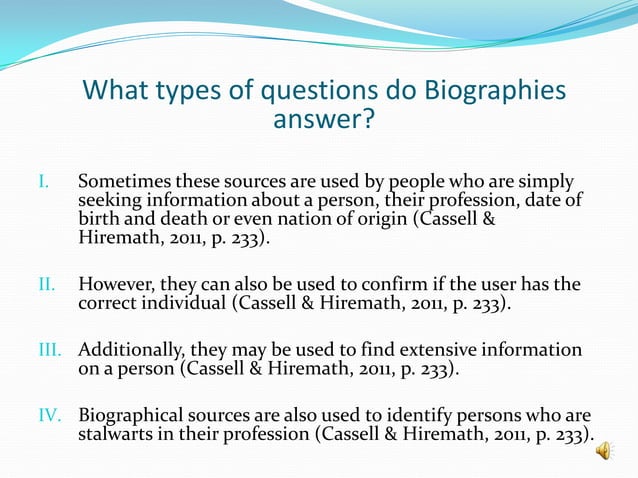 What types of questions do Biographies answer?

I. Sometimes these sources are used by people who are simply seeking information about a person, their profession, date of birth and death or even nation of origin (Cassell & Hiremath, 2011, p. 233).

II. However, they can also be used to confirm if the user has the correct individual (Cassell & Hiremath, 2011, p. 233).

III. Additionally, they may be used to find extensive information on a person (Cassell & Hiremath, 2011, p. 233).

IV. Biographical sources are also used to identify persons who are stalwarts in their profession (Cassell & Hiremath, 2011, p. 233).